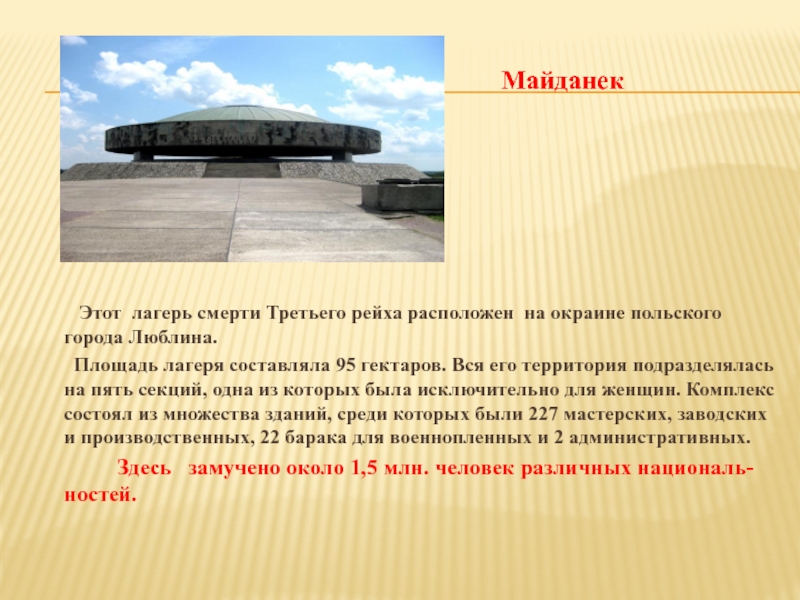 Майданек

Этот лагерь смерти Третьего рейха расположен на окраине польского города Люблина.

Площадь лагеря составляла 95 гектаров. Вся его территория подразделялась на пять секций, одна из которых была исключительно для женщин. Комплекс состоял из множества зданий, среди которых были 227 мастерских, заводских и производственных, 22 барака для военнопленных и 2 административных.

Здесь замучено около 1,5 млн. человек различных национальностей.